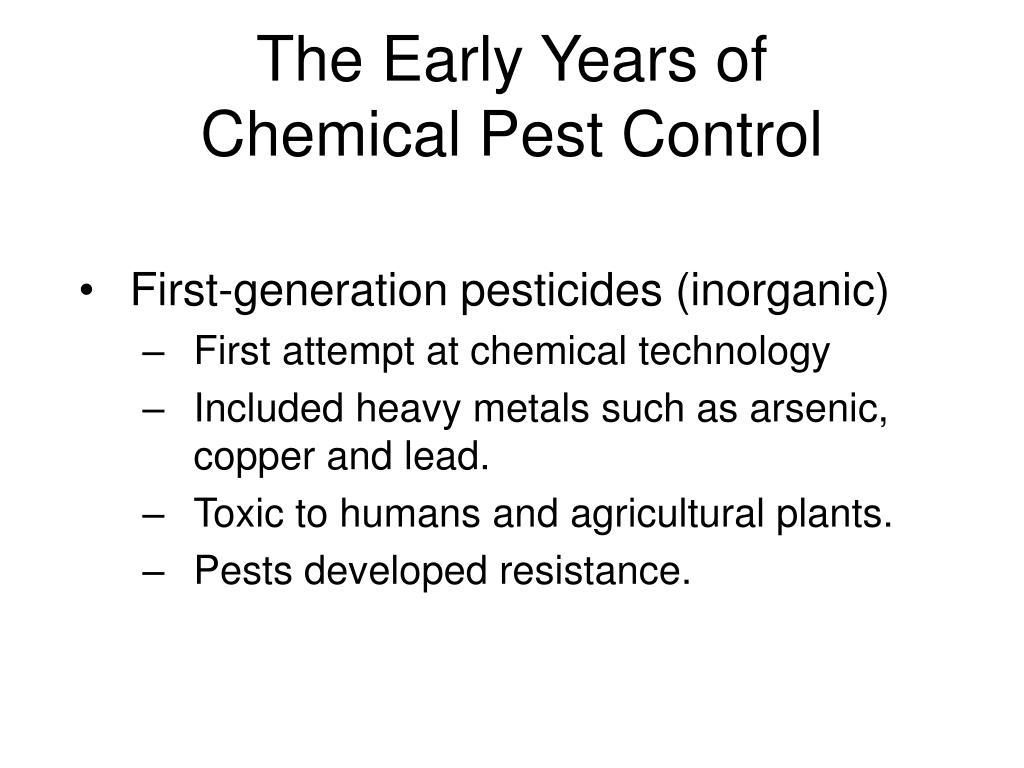 The Early Years of
Chemical Pest Control

• First-generation pesticides (inorganic)
 – First attempt at chemical technology
 – Included heavy metals such as arsenic, copper and lead.
 – Toxic to humans and agricultural plants.
 – Pests developed resistance.